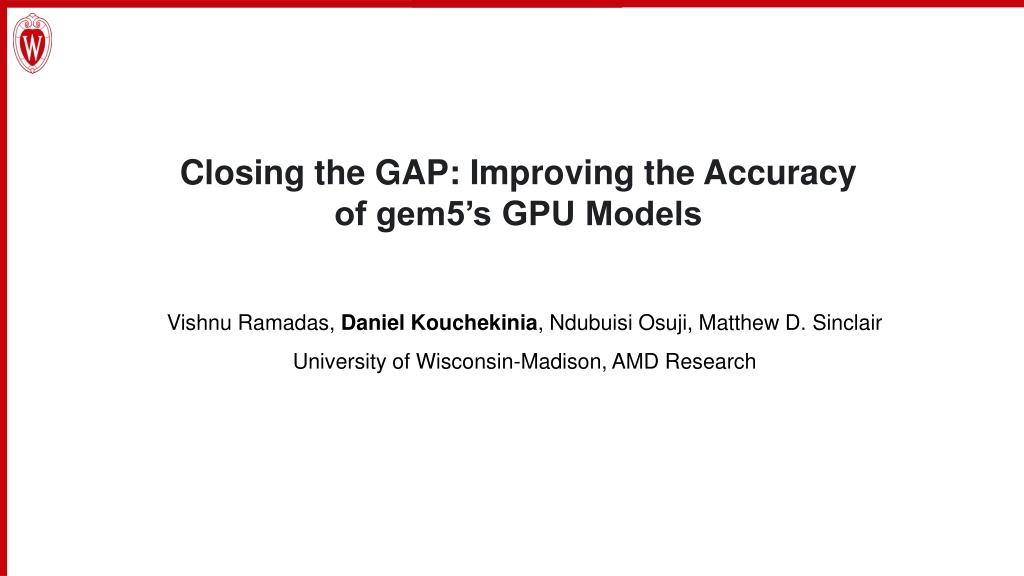 Closing the GAP: Improving the Accuracy of gem5's GPU Models

Vishnu Ramadas, Daniel Kouchekinia, Ndubuisi Osuji, Matthew D. Sinclair

University of Wisconsin-Madison, AMD Research